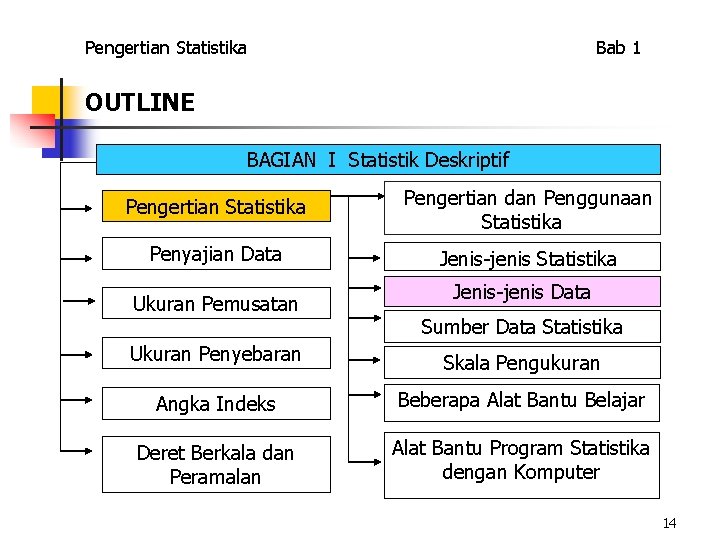 Pengertian Statistika

Bab 1

OUTLINE

BAGIAN I Statistik Deskriptif

Pengertian Statistika

Penyajian Data

Ukuran Pemusatan

Ukuran Penyebaran

Angka Indeks

Deret Berkala dan Peramalan

Pengertian dan Penggunaan Statistika

Jenis-jenis Statistika

Jenis-jenis Data

Sumber Data Statistika

Skala Pengukuran

Beberapa Alat Bantu Belajar

Alat Bantu Program Statistika dengan Komputer

14